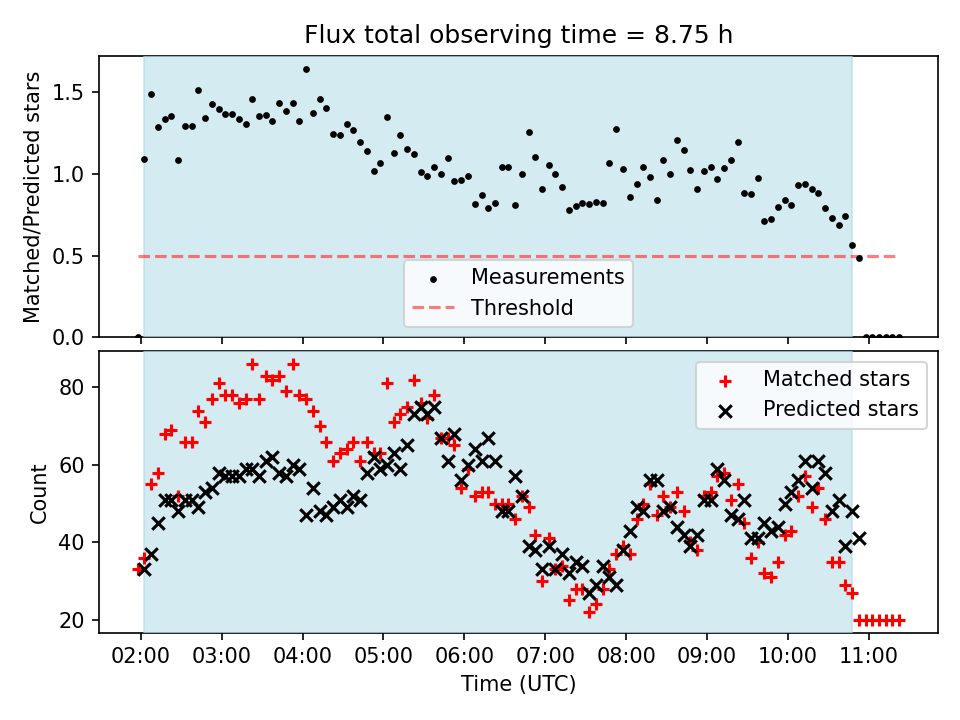 Flux total observing time = 8.75 h

Matched/Predicted stars

1.5
1.0
0.5
0.0

Measurements
Threshold

Count

80
60
40
20

Matched stars
Predicted stars

02:00 03:00 04:00 05:00 06:00 07:00 08:00 09:00 10:00 11:00

Time (UTC)